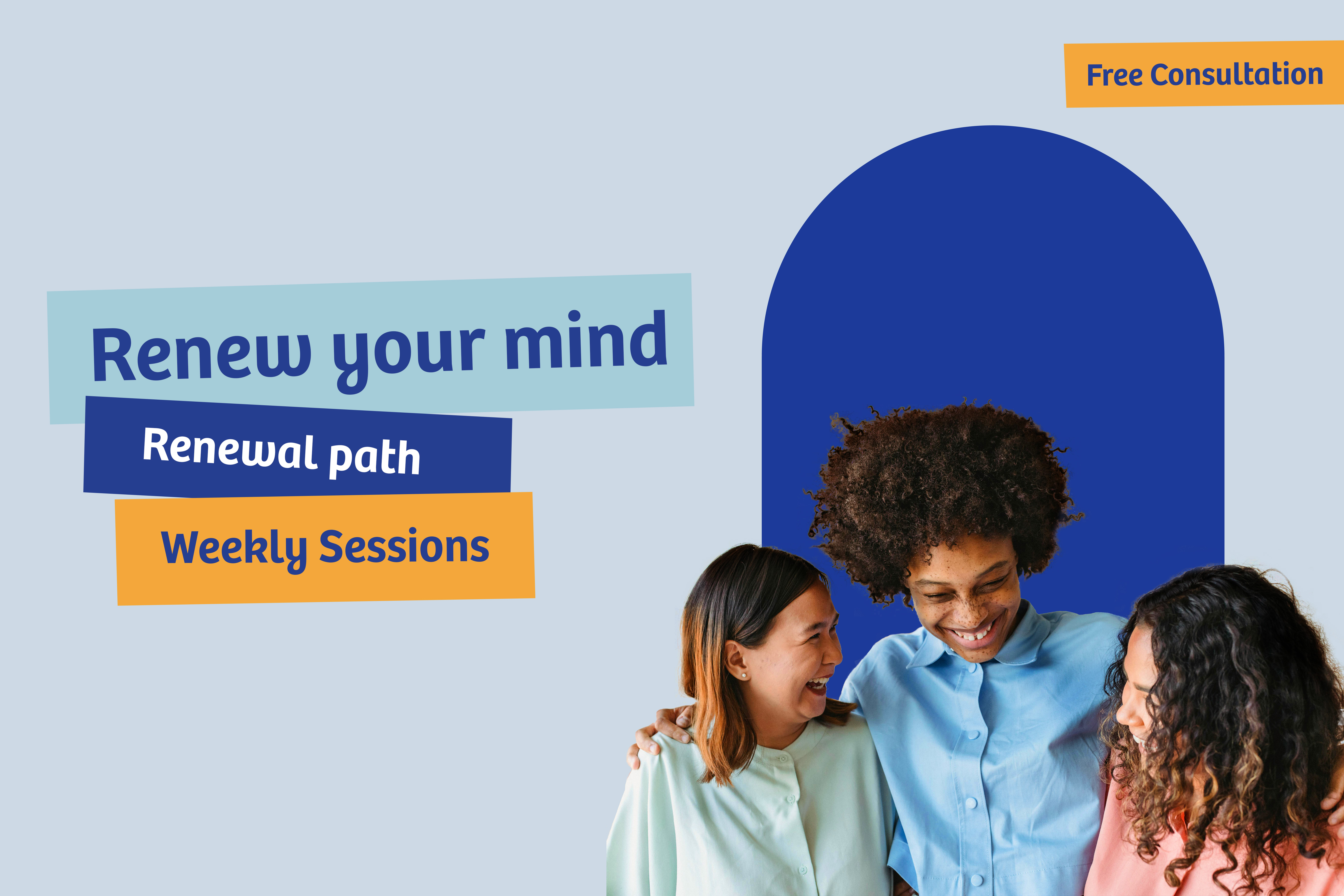 Free Consultation

Renew your mind

Renewal path

Weekly Sessions